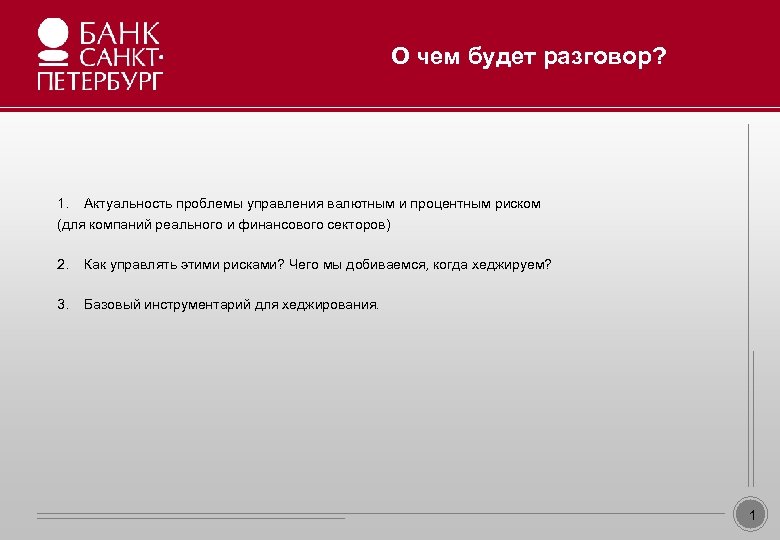 БАНК САНКТ-ПЕТЕРБУРГ

О чем будет разговор?

1. Актуальность проблемы управления валютным и процентным риском (для компаний реального и финансового секторов)

2. Как управлять этими рисками? Чего мы добиваемся, когда хеджируем?

3. Базовый инструментарий для хеджирования.

1